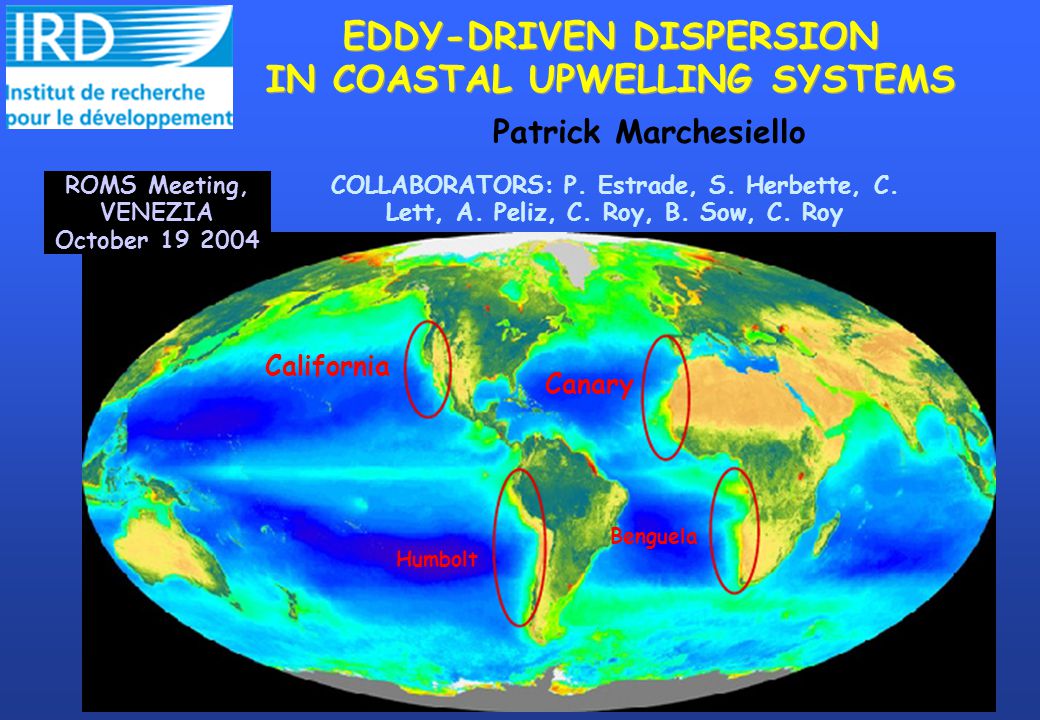 IRD
Institut de recherche pour le développement

EDDY-DRIVEN DISPERSION IN COASTAL UPWELLING SYSTEMS

Patrick Marchesiello

ROMS Meeting, VENEZIA October 19 2004

COLLABORATORS: P. Estrade, S. Herbette, C. Lett, A. Peliz, C. Roy, B. Sow, C. Roy

California

Canary

Humbolt

Benguela